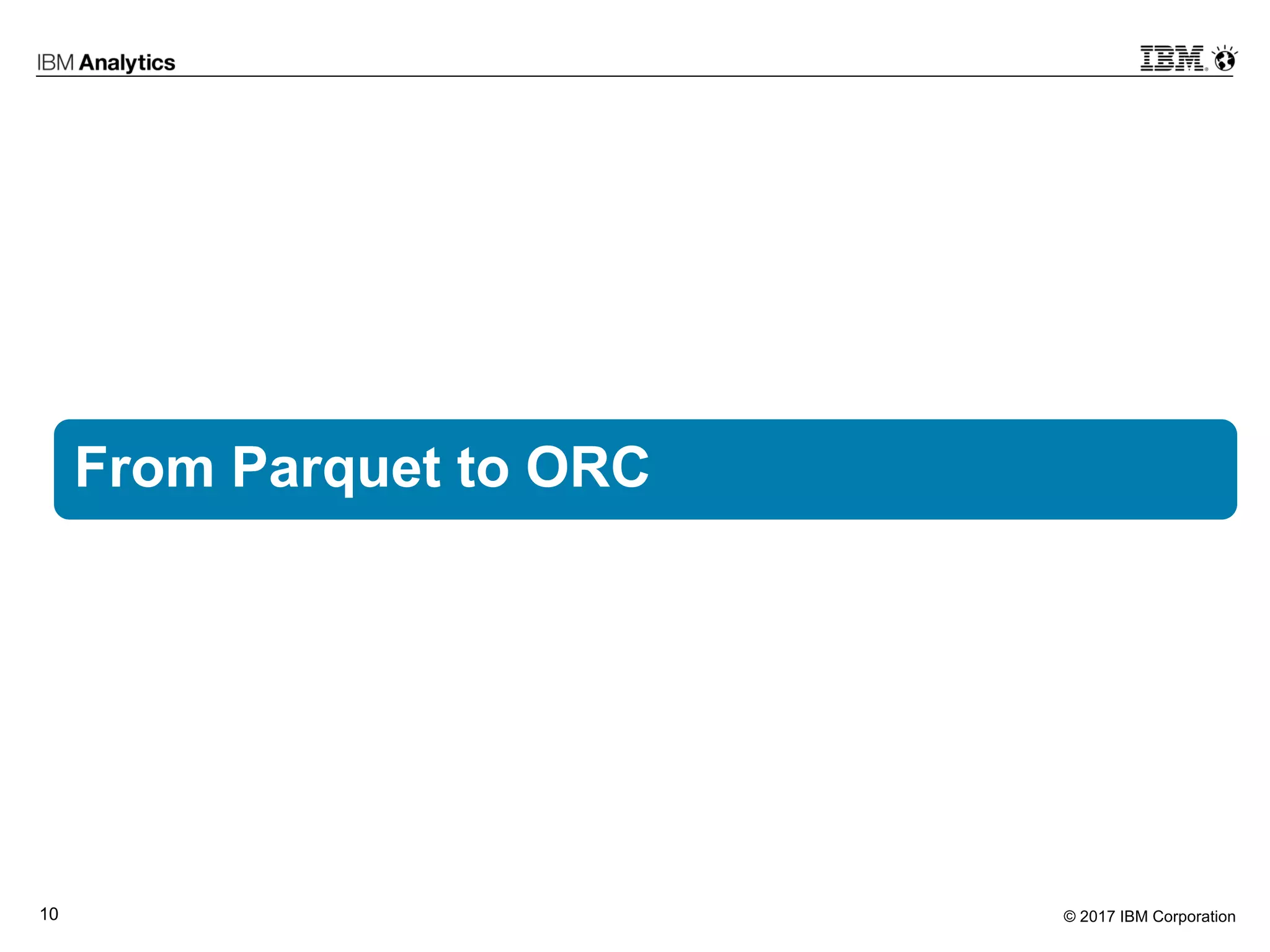 IBM Analytics

IBM.

From Parquet to ORC

10

© 2017 IBM Corporation